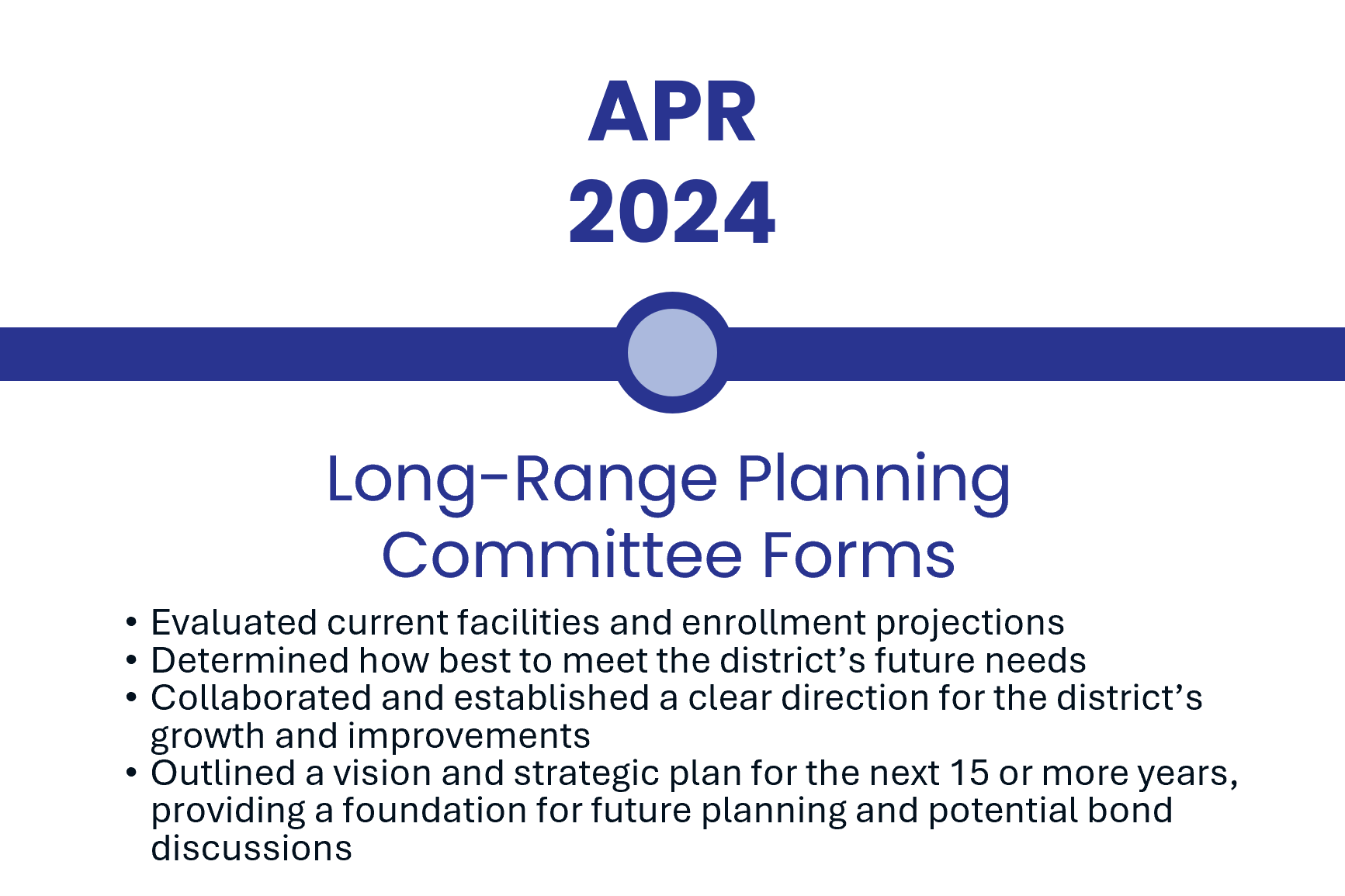 APR
2024

Long-Range Planning Committee Forms

• Evaluated current facilities and enrollment projections
• Determined how best to meet the district’s future needs
• Collaborated and established a clear direction for the district’s growth and improvements
• Outlined a vision and strategic plan for the next 15 or more years, providing a foundation for future planning and potential bond discussions